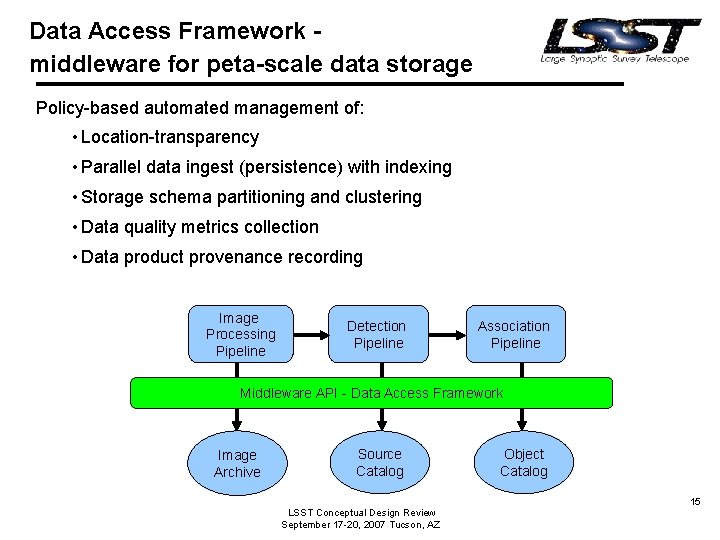 Data Access Framework - middleware for peta-scale data storage

LSST
Large Synoptic Survey Telescope

Policy-based automated management of:

• Location-transparency
• Parallel data ingest (persistence) with indexing
• Storage schema partitioning and clustering
• Data quality metrics collection
• Data product provenance recording

Image Processing Pipeline

Detection Pipeline

Association Pipeline

Middleware API - Data Access Framework

Image Archive

Source Catalog

Object Catalog

15

LSST Conceptual Design Review
September 17-20, 2007 Tucson, AZ